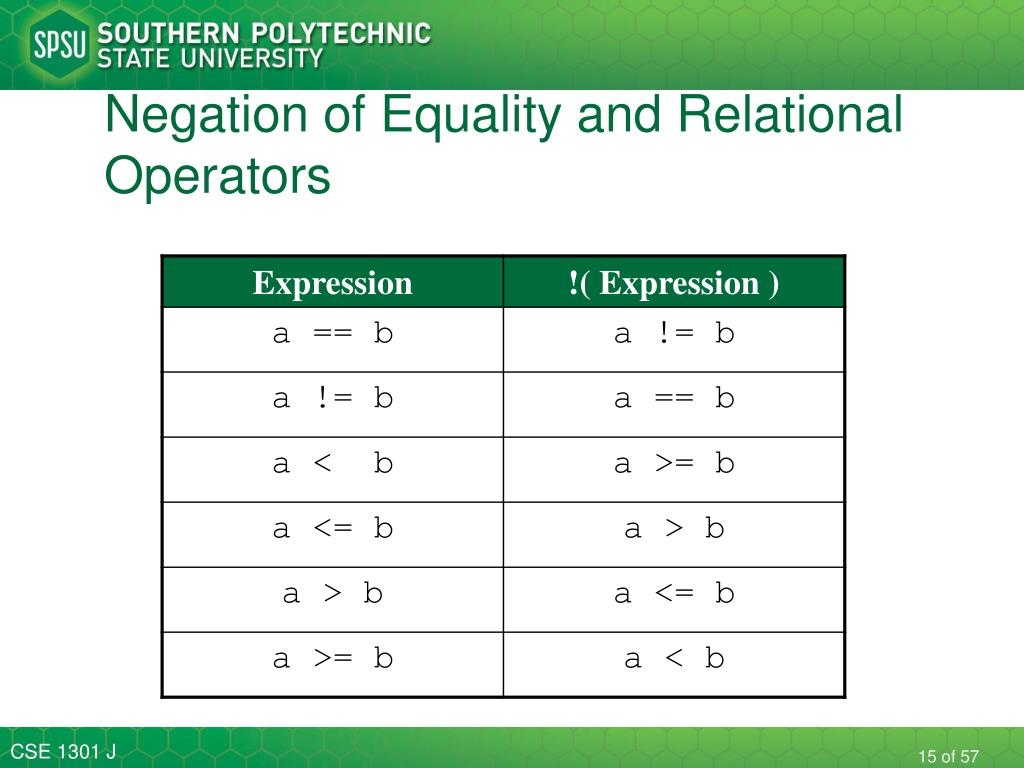 SPSU SOUTHERN POLYTECHNIC STATE UNIVERSITY

Negation of Equality and Relational Operators

| Expression | !( Expression ) |
|---|---|
| a == b | a != b |
| a != b | a == b |
| a <  b | a >= b |
| a <= b | a > b |
| a > b | a <= b |
| a >= b | a < b |

CSE 1301 J

15 of 57